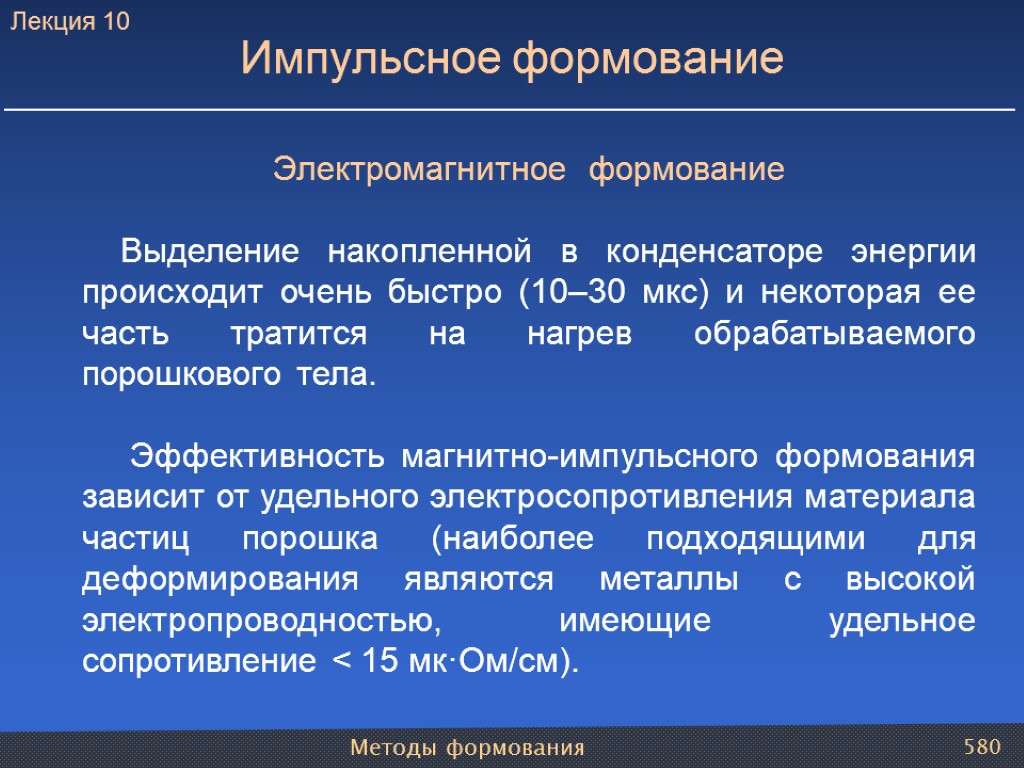 Лекция 10

Импульсное формование

Электромагнитное формование

Выделение накопленной в конденсаторе энергии происходит очень быстро (10–30 мкс) и некоторая ее часть тратится на нагрев обрабатываемого порошкового тела.

Эффективность магнитно-импульсного формования зависит от удельного электросопротивления материала частиц порошка (наиболее подходящими для деформирования являются металлы с высокой электропроводностью, имеющие удельное сопротивление < 15 мк·Ом/см).

Методы формования

580